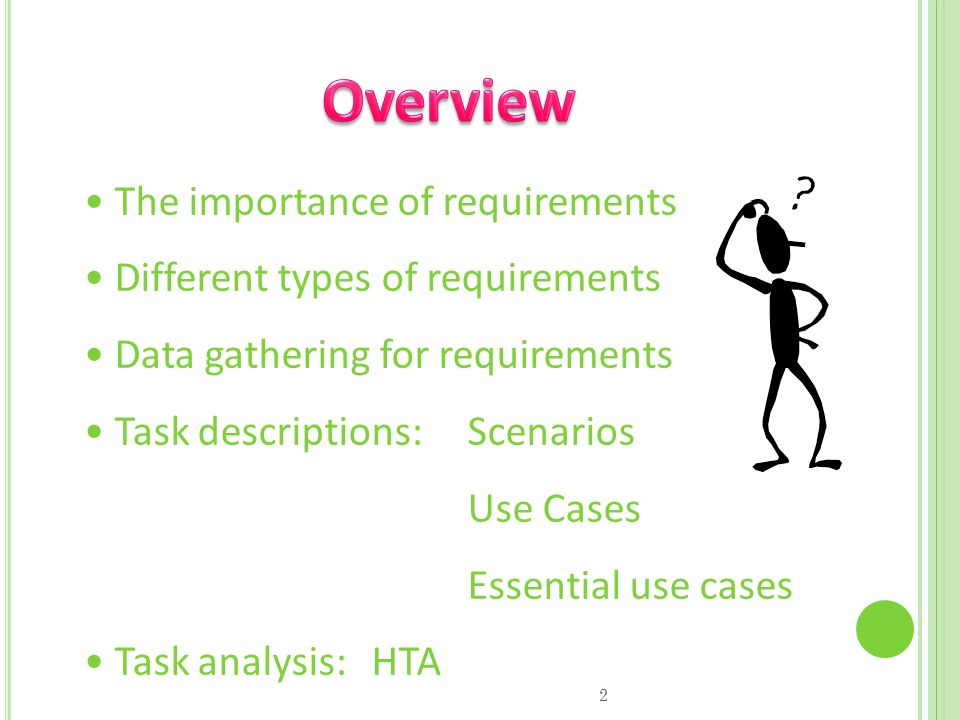 Overview

• The importance of requirements

• Different types of requirements

• Data gathering for requirements

• Task descriptions: Scenarios

Use Cases

Essential use cases

• Task analysis: HTA

?

2